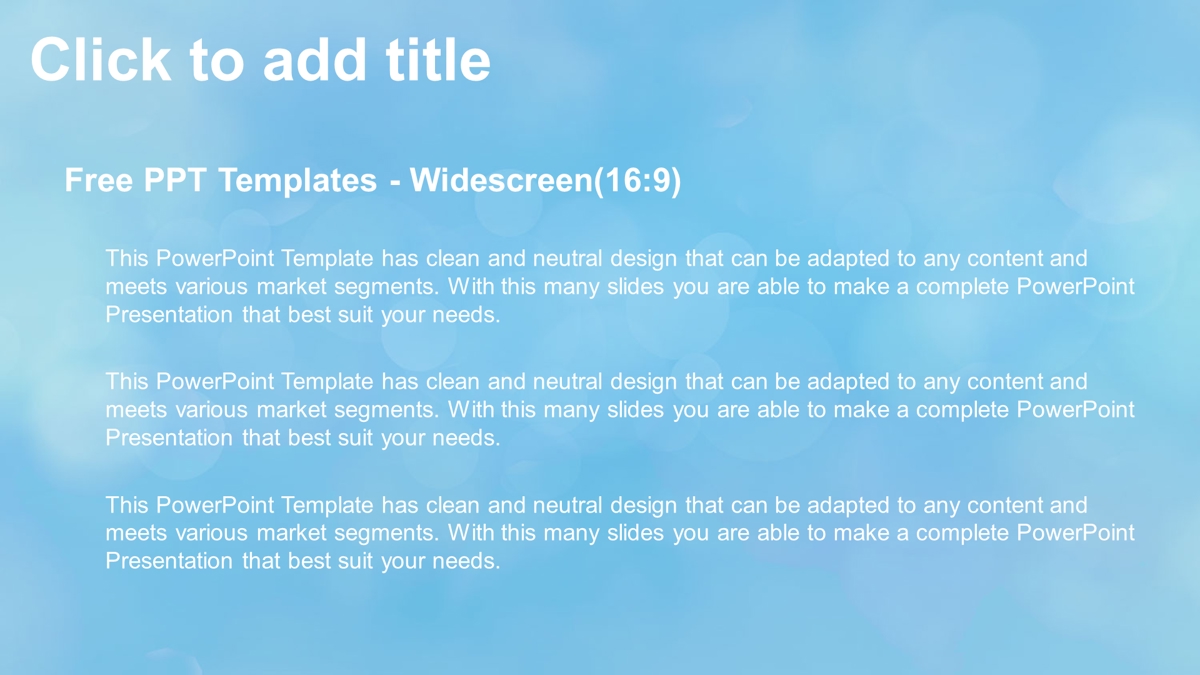 Click to add title

Free PPT Templates - Widescreen(16:9)

This PowerPoint Template has clean and neutral design that can be adapted to any content and meets various market segments. With this many slides you are able to make a complete PowerPoint Presentation that best suit your needs.

This PowerPoint Template has clean and neutral design that can be adapted to any content and meets various market segments. With this many slides you are able to make a complete PowerPoint Presentation that best suit your needs.

This PowerPoint Template has clean and neutral design that can be adapted to any content and meets various market segments. With this many slides you are able to make a complete PowerPoint Presentation that best suit your needs.